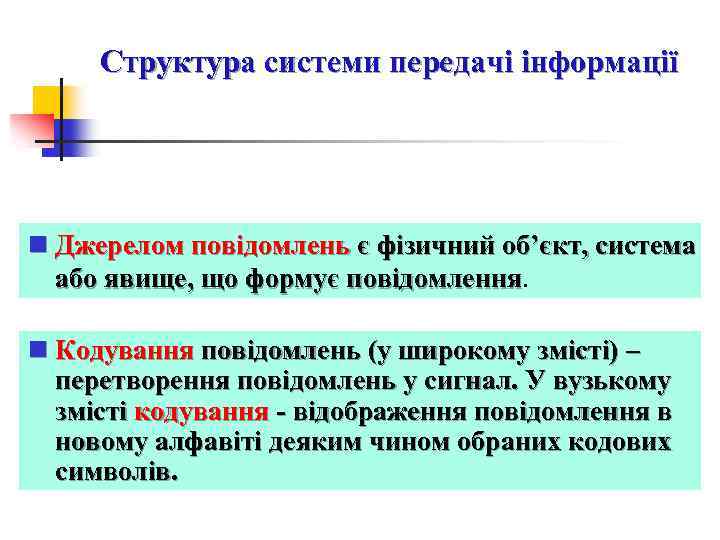 Структура системи передачі інформації

Джерелом повідомлень є фізичний об'єкт, система або явище, що формує повідомлення.

Кодування повідомлень (у широкому змісті) – перетворення повідомлень у сигнал. У вузькому змісті кодування - відображення повідомлення в новому алфавіті деяким чином обраних кодових символів.